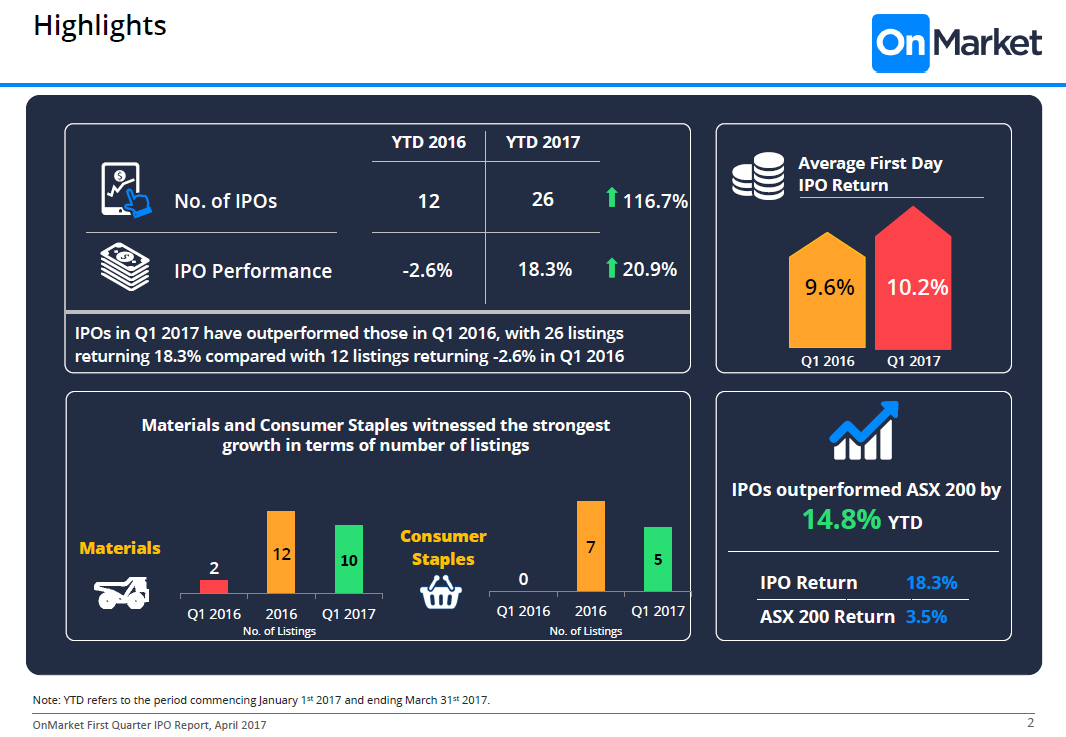 Highlights

OnMarket

| | YTD 2016 | YTD 2017 | |
|---|---|---|---|
| No. of IPOs | 12 | 26 | 116.7% |
| IPO Performance | -2.6% | 18.3% | 20.9% |

IPOs in Q1 2017 have outperformed those in Q1 2016, with 26 listings returning 18.3% compared with 12 listings returning -2.6% in Q1 2016

Average First Day IPO Return

9.6% 10.2%

Q1 2016 Q1 2017

Materials and Consumer Staples witnessed the strongest growth in terms of number of listings

Materials

2 12 10

Q1 2016 2016 Q1 2017
No. of Listings

Consumer Staples

0 7 5

Q1 2016 2016 Q1 2017
No. of Listings

IPOs outperformed ASX 200 by
14.8% YTD

IPO Return 18.3%
ASX 200 Return 3.5%

Note: YTD refers to the period commencing January 1$^{st}$ 2017 and ending March 31$^{st}$ 2017.

OnMarket First Quarter IPO Report, April 2017

2